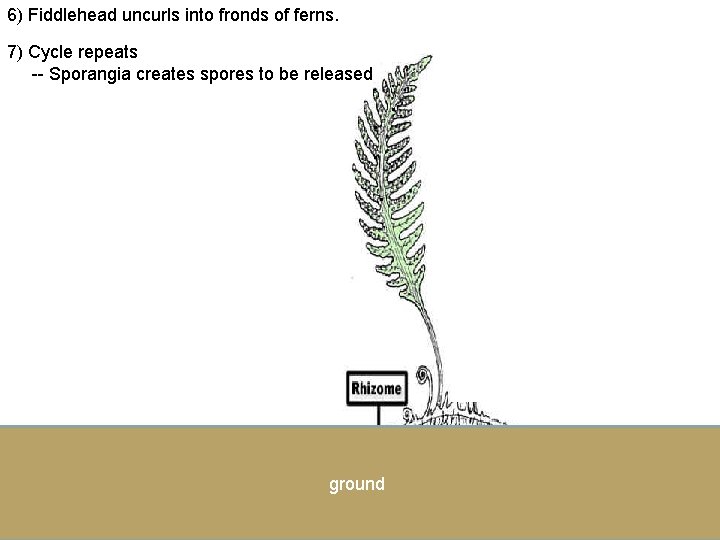 6) Fiddlehead uncurls into fronds of ferns.

7) Cycle repeats
-- Sporangia creates spores to be released

Rhizome

ground